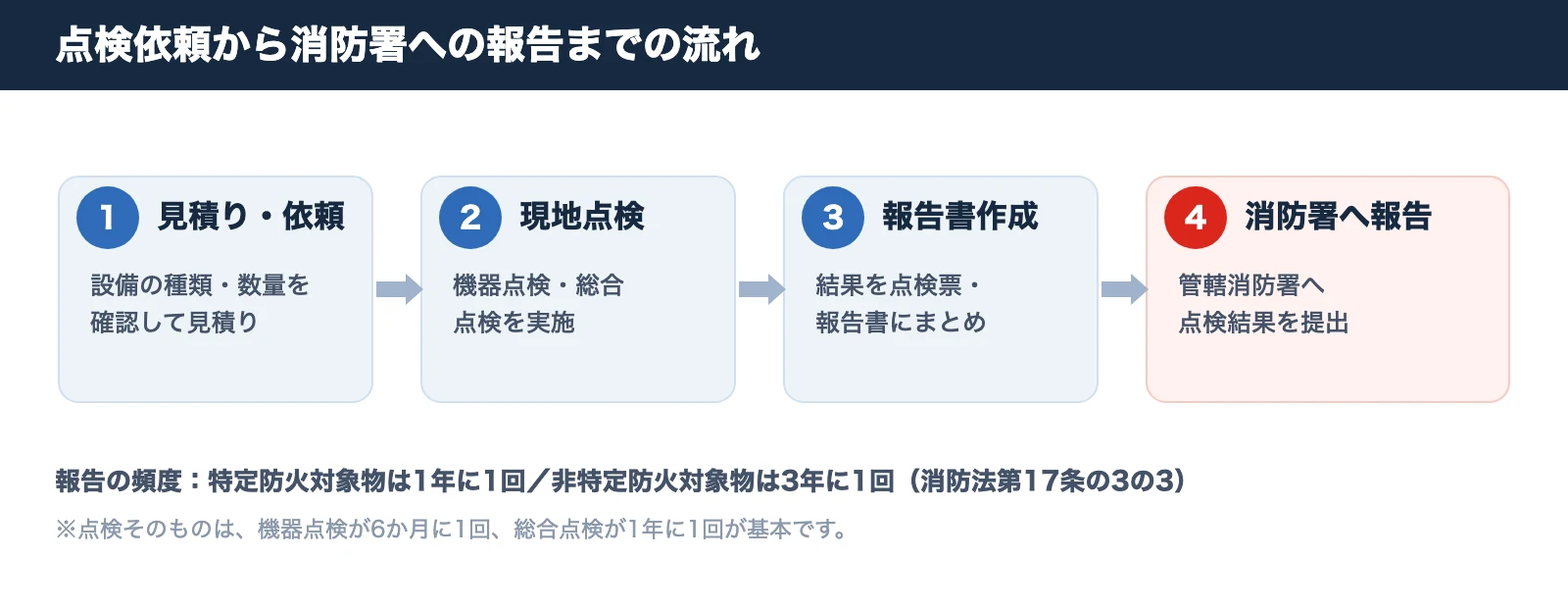 点検依頼から消防署への報告までの流れ

1 見積り・依頼

設備の種類・数量を確認して見積り

2 現地点検

機器点検・総合点検を実施

3 報告書作成

結果を点検票・報告書にまとめ

4 消防署へ報告

管轄消防署へ点検結果を提出

報告の頻度：特定防火対象物は1年に1回／非特定防火対象物は3年に1回（消防法第17条の3の3）

※点検そのものは、機器点検が6か月に1回、総合点検が1年に1回が基本です。